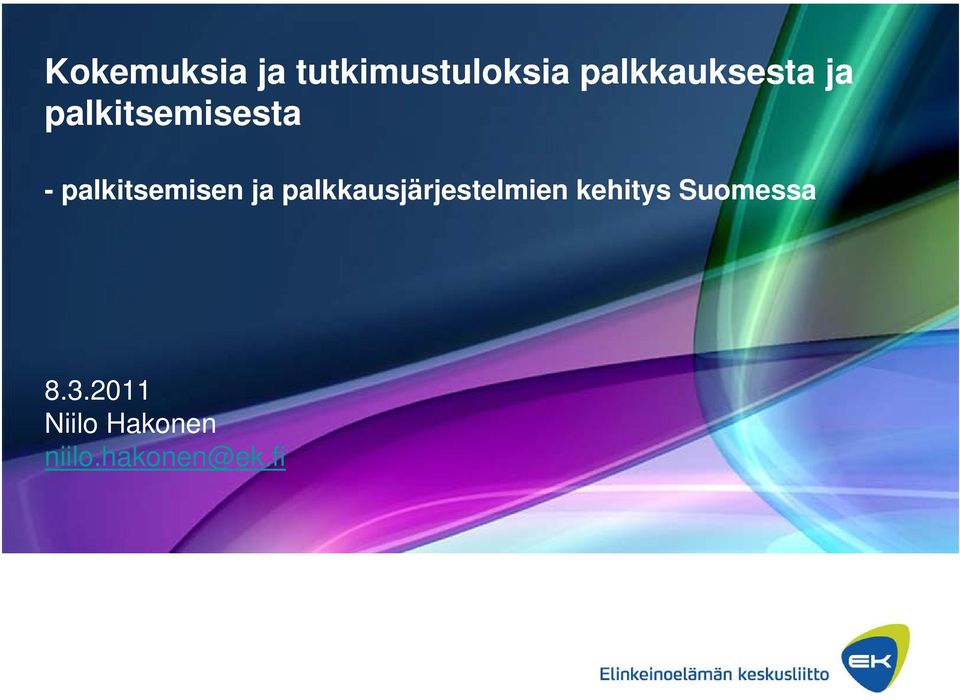 Kokemuksia ja tutkimustuloksia palkkauksesta ja palkitsemisesta

- palkitsemisen ja palkkausjärjestelmien kehitys Suomessa

8.3.2011
Niilo Hakonen
niilo.hakonen@ek.fi

Elinkeinoelämän keskusliitto

EK